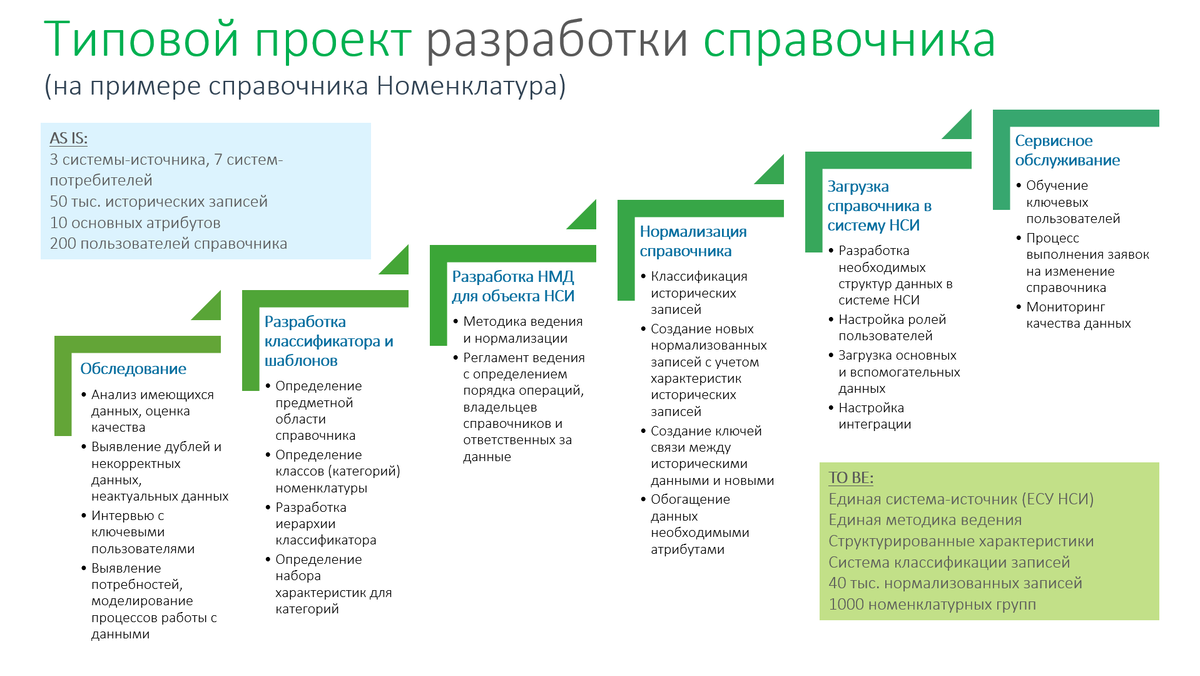 Типовой проект разработки справочника
(на примере справочника Номенклатура)

AS IS:
3 системы-источника, 7 систем-потребителей
50 тыс. исторических записей
10 основных атрибутов
200 пользователей справочника

Обследование
• Анализ имеющихся данных, оценка качества
• Выявление дублей и некорректных данных, неактуальных данных
• Интервью с ключевыми пользователями
• Выявление потребностей, моделирование процессов работы с данными

Разработка классификатора и шаблонов
• Определение предметной области справочника
• Определение классов (категорий) номенклатуры
• Разработка иерархии классификатора
• Определение набора характеристик для категорий

Разработка НМД для объекта НСИ
• Методика ведения и нормализации
• Регламент ведения с определением порядка операций, владельцев справочников и ответственных за данные

Нормализация справочника
• Классификация исторических записей
• Создание новых нормализованных записей с учетом характеристик исторических записей
• Создание ключей связи между историческими данными и новыми
• Обогащение данных необходимыми атрибутами

Загрузка справочника в систему НСИ
• Разработка необходимых структур данных в системе НСИ
• Настройка ролей пользователей
• Загрузка основных и вспомогательных данных
• Настройка интеграции

Сервисное обслуживание
• Обучение ключевых пользователей
• Процесс выполнения заявок на изменение справочника
• Мониторинг качества данных

TO BE:
Единая система-источник (ЕСУ НСИ)
Единая методика ведения
Структурированные характеристики
Система классификации записей
40 тыс. нормализованных записей
1000 номенклатурных групп